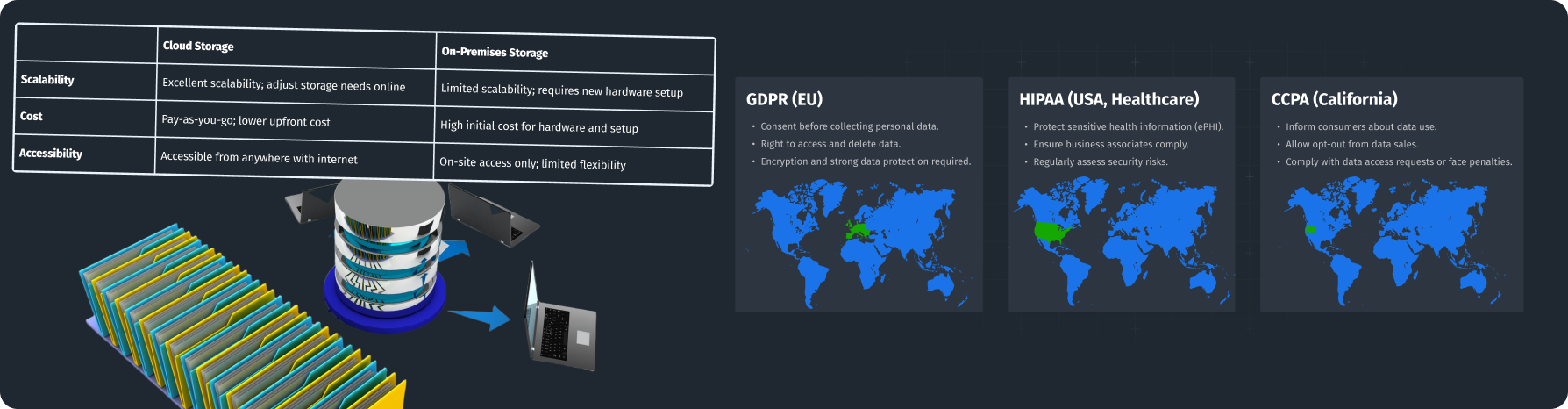 | | Cloud Storage | On-Premises Storage |
|---|---|---|
| Scalability | Excellent scalability; adjust storage needs online | Limited scalability; requires new hardware setup |
| Cost | Pay-as-you-go; lower upfront cost | High initial cost for hardware and setup |
| Accessibility | Accessible from anywhere with internet | On-site access only; limited flexibility |

GDPR (EU)

• Consent before collecting personal data.
• Right to access and delete data.
• Encryption and strong data protection required.

HIPAA (USA, Healthcare)

• Protect sensitive health information (ePHI).
• Ensure business associates comply.
• Regularly assess security risks.

CCPA (California)

• Inform consumers about data use.
• Allow opt-out from data sales.
• Comply with data access requests or face penalties.